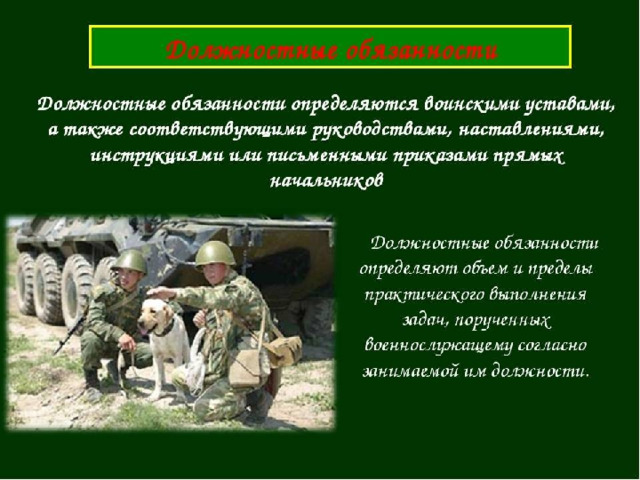 Должностные обязанности

Должностные обязанности определяются воинскими уставами, а также соответствующими руководствами, наставлениями, инструкциями или письменными приказами прямых начальников

Должностные обязанности определяют объем и пределы практического выполнения задач, порученных военнослужащему согласно занимаемой им должности.